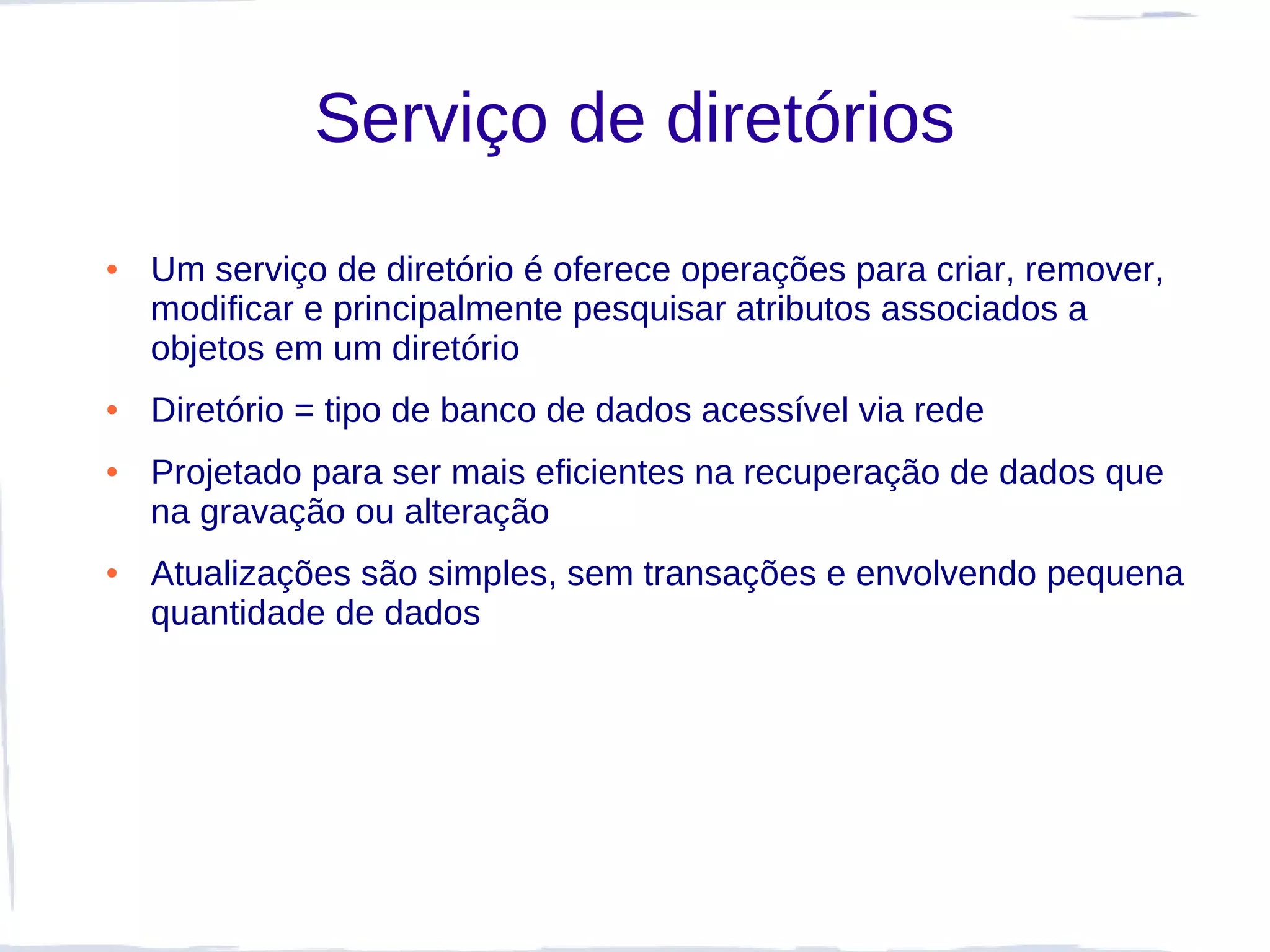 Serviço de diretórios

• Um serviço de diretório é oferece operações para criar, remover, modificar e principalmente pesquisar atributos associados a objetos em um diretório

• Diretório = tipo de banco de dados acessível via rede

• Projetado para ser mais eficientes na recuperação de dados que na gravação ou alteração

• Atualizações são simples, sem transações e envolvendo pequena quantidade de dados